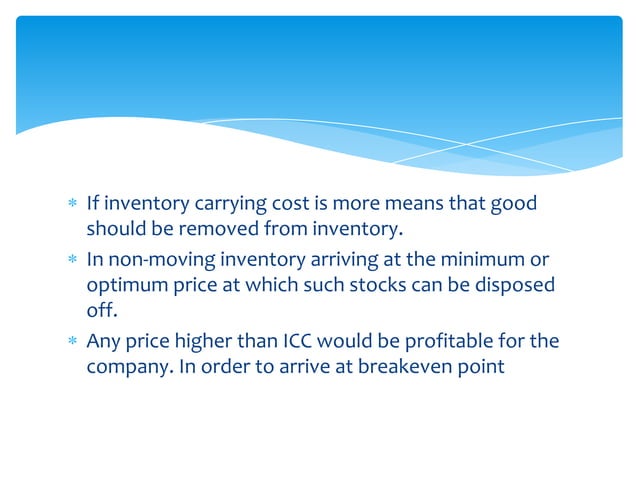 * If inventory carrying cost is more means that good should be removed from inventory.
* In non-moving inventory arriving at the minimum or optimum price at which such stocks can be disposed off.
* Any price higher than ICC would be profitable for the company. In order to arrive at breakeven point